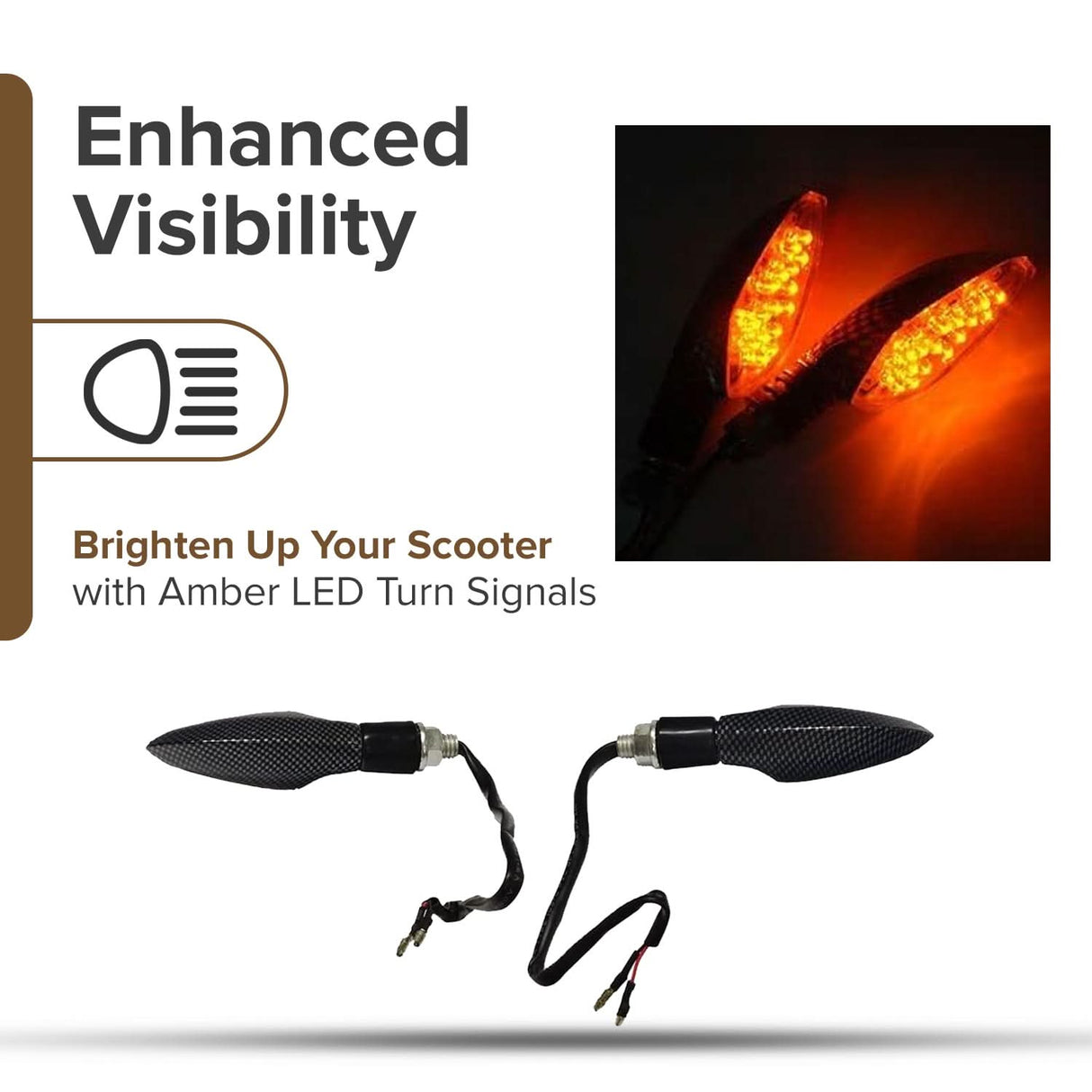 Enhanced Visibility

Brighten Up Your Scooter with Amber LED Turn Signals